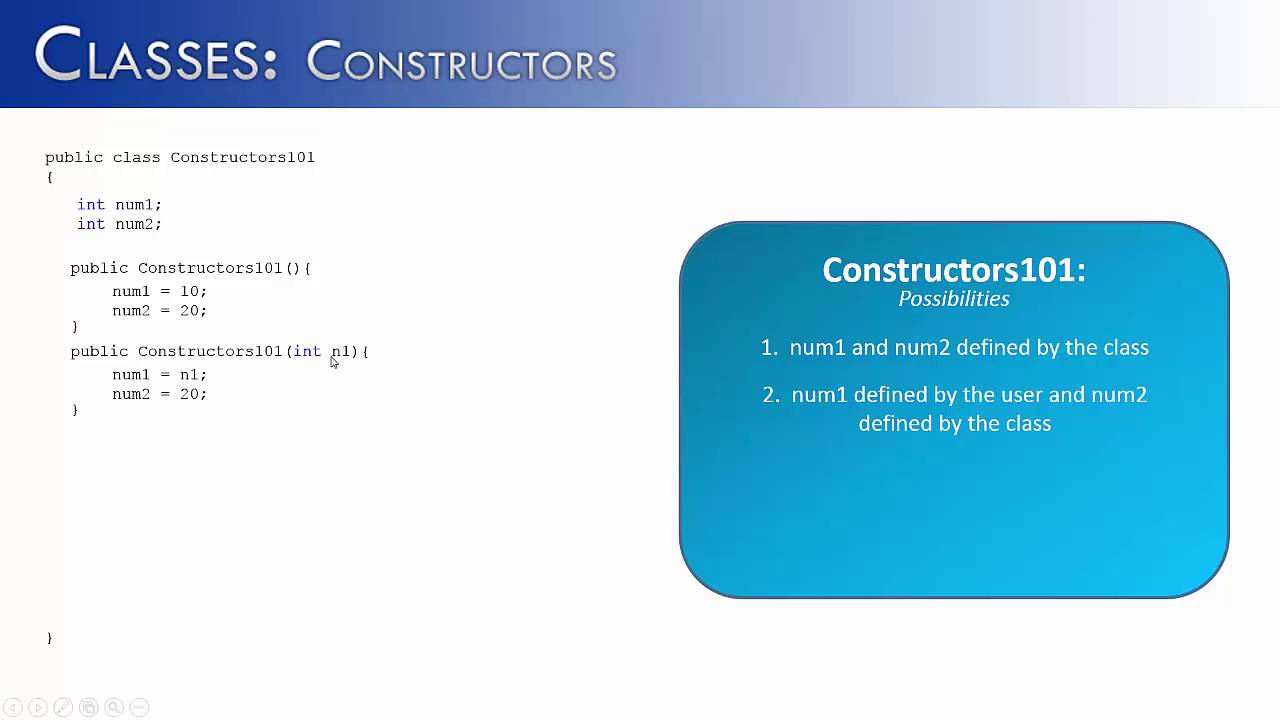 CLASSES: CONSTRUCTORS

public class Constructors101
{
int num1;
int num2;

public Constructors101(){
num1 = 10;
num2 = 20;
}
public Constructors101(int n1){
num1 = n1;
num2 = 20;
}

}

Constructors101:
Possibilities

1. num1 and num2 defined by the class

2. num1 defined by the user and num2 defined by the class